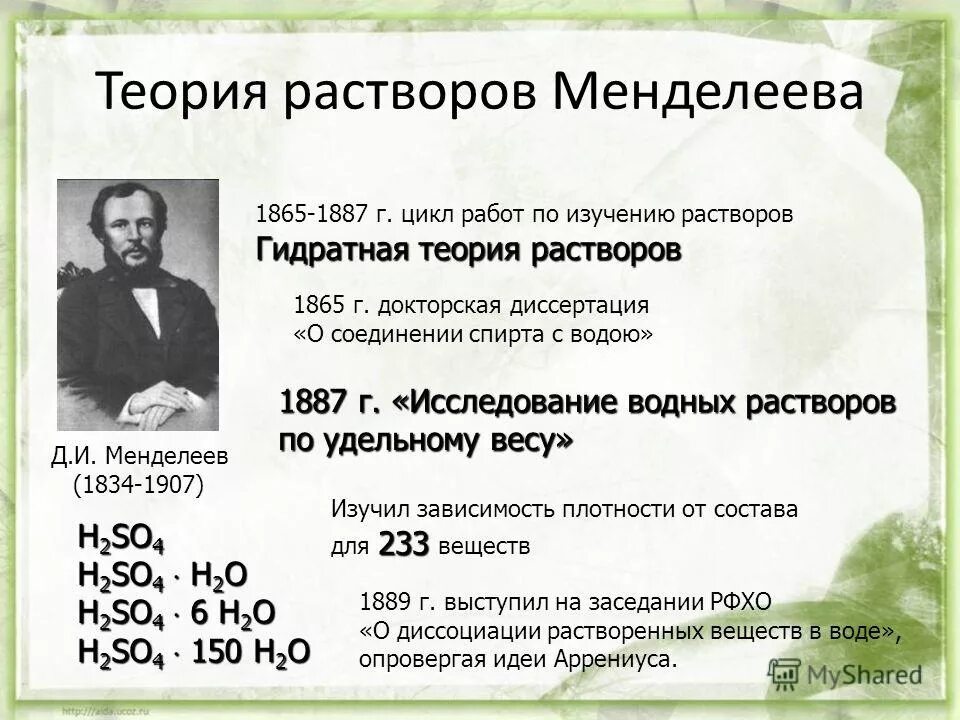 Теория растворов Менделеева

1865-1887 г. цикл работ по изучению растворов
Гидратная теория растворов

1865 г. докторская диссертация
«О соединении спирта с водою»

1887 г. «Исследование водных растворов по удельному весу»

Д.И. Менделеев
(1834-1907)

Изучил зависимость плотности от состава для 233 веществ

$H_2SO_4$
$H_2SO_4 \cdot H_2O$
$H_2SO_4 \cdot 6\ H_2O$
$H_2SO_4 \cdot 150\ H_2O$

1889 г. выступил на заседании РФХО
«О диссоциации растворенных веществ в воде», опровергая идеи Аррениуса.

MyShared

http://aida.ucoz.ru